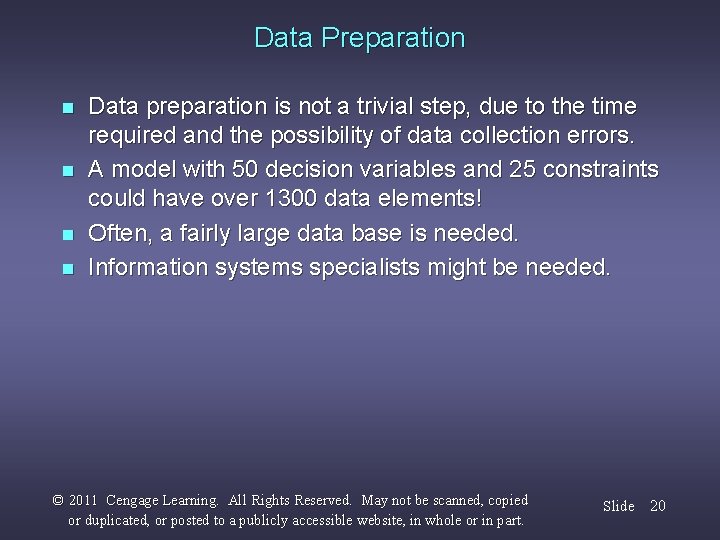 Data Preparation

- Data preparation is not a trivial step, due to the time required and the possibility of data collection errors.
- A model with 50 decision variables and 25 constraints could have over 1300 data elements!
- Often, a fairly large data base is needed.
- Information systems specialists might be needed.

© 2011 Cengage Learning. All Rights Reserved. May not be scanned, copied or duplicated, or posted to a publicly accessible website, in whole or in part.

Slide 20